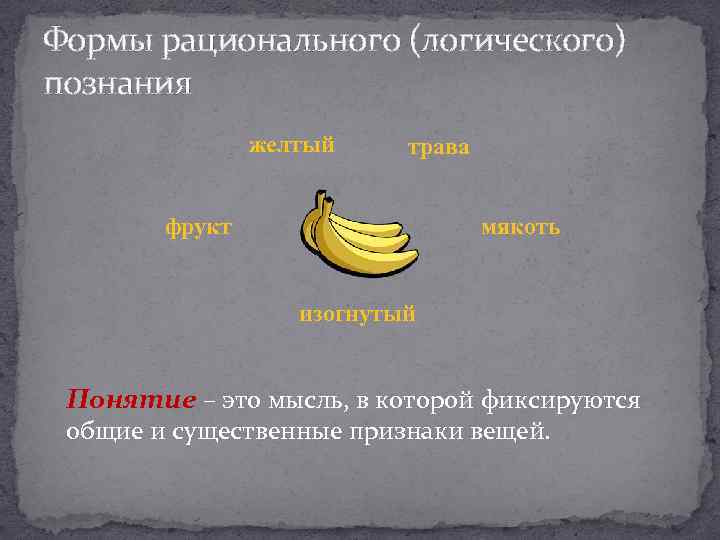 Формы рационального (логического) познания

желтый

трава

фрукт

мякоть

изогнутый

Понятие – это мысль, в которой фиксируются общие и существенные признаки вещей.